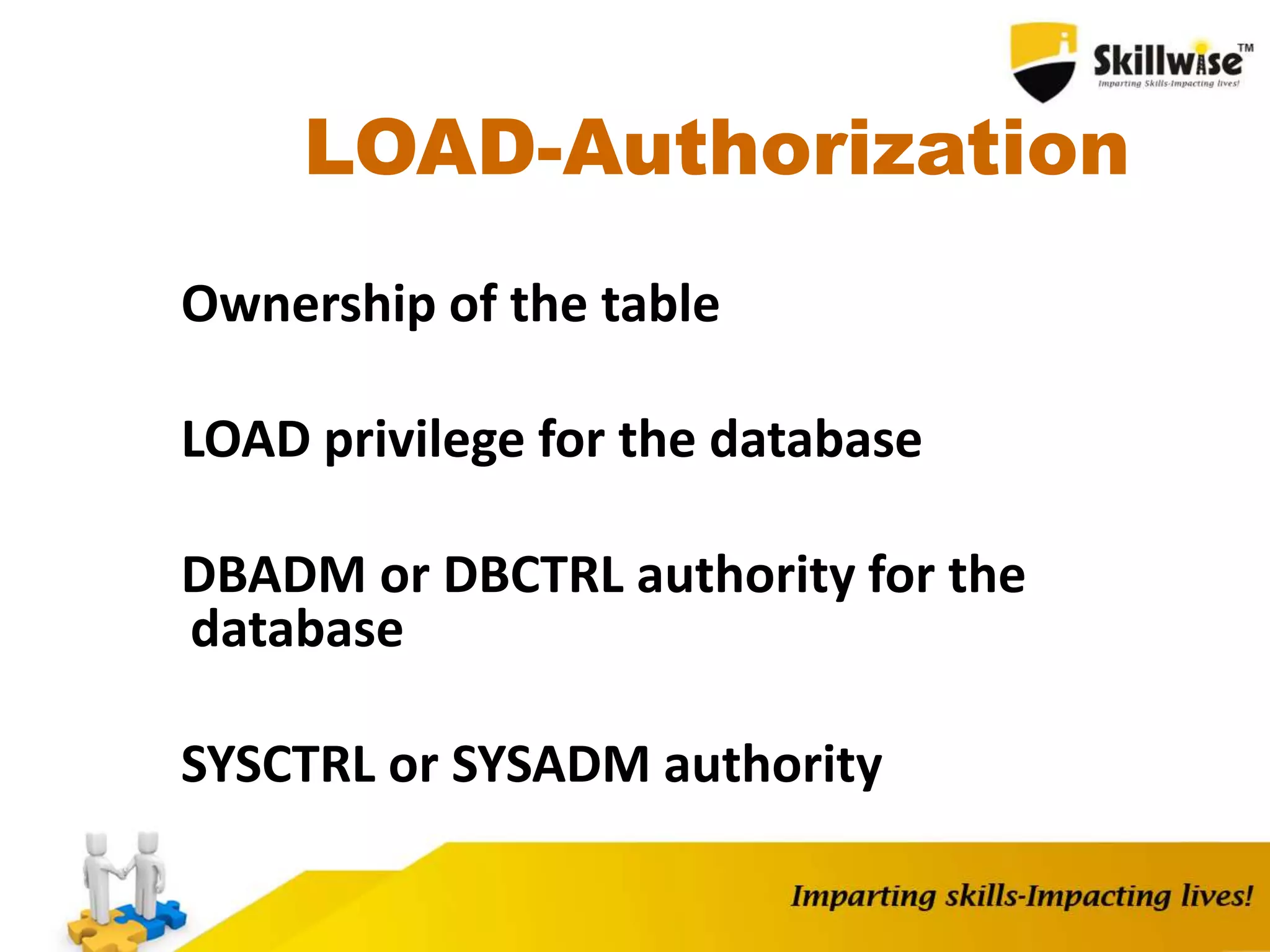 Skillwise™
Imparting Skills-Impacting lives!

LOAD-Authorization

Ownership of the table

LOAD privilege for the database

DBADM or DBCTRL authority for the database

SYSCTRL or SYSADM authority

Imparting skills-Impacting lives!